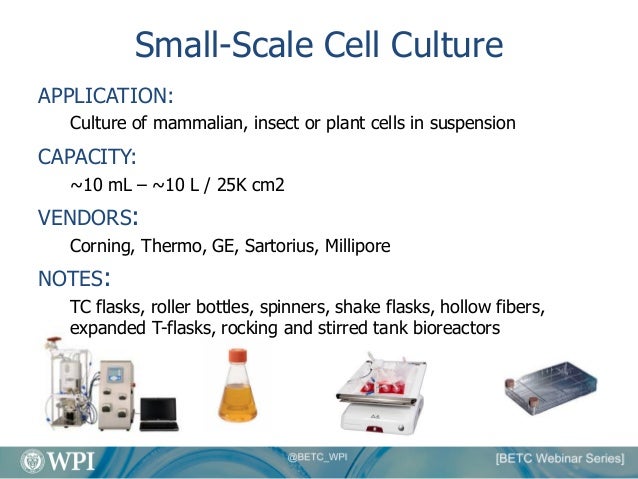 Small-Scale Cell Culture

APPLICATION:

Culture of mammalian, insect or plant cells in suspension

CAPACITY:

~10 mL – ~10 L / 25K cm2

VENDORS:

Corning, Thermo, GE, Sartorius, Millipore

NOTES:

TC flasks, roller bottles, spinners, shake flasks, hollow fibers, expanded T-flasks, rocking and stirred tank bioreactors

WPI

@BETC_WPI

[BETC Webinar Series]